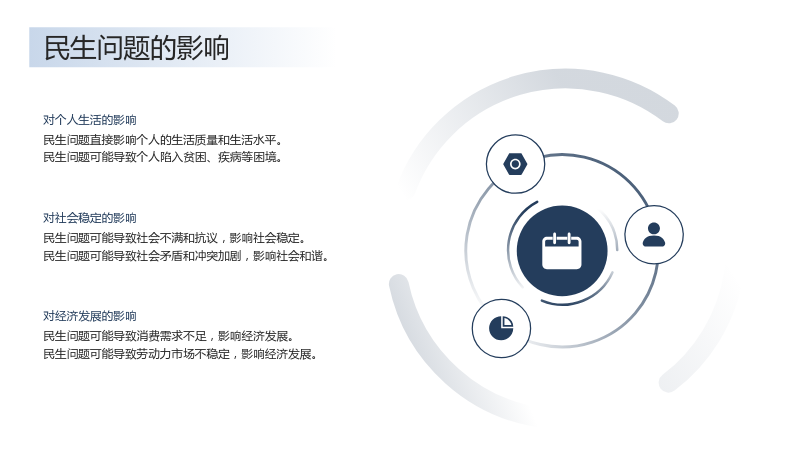 民生问题的影响

对个人生活的影响

民生问题直接影响个人的生活质量和生活水平。

民生问题可能导致个人陷入贫困、疾病等困境。

对社会稳定的影响

民生问题可能导致社会不满和抗议，影响社会稳定。

民生问题可能导致社会矛盾和冲突加剧，影响社会和谐。

对经济发展的影响

民生问题可能导致消费需求不足，影响经济发展。

民生问题可能导致劳动力市场不稳定，影响经济发展。